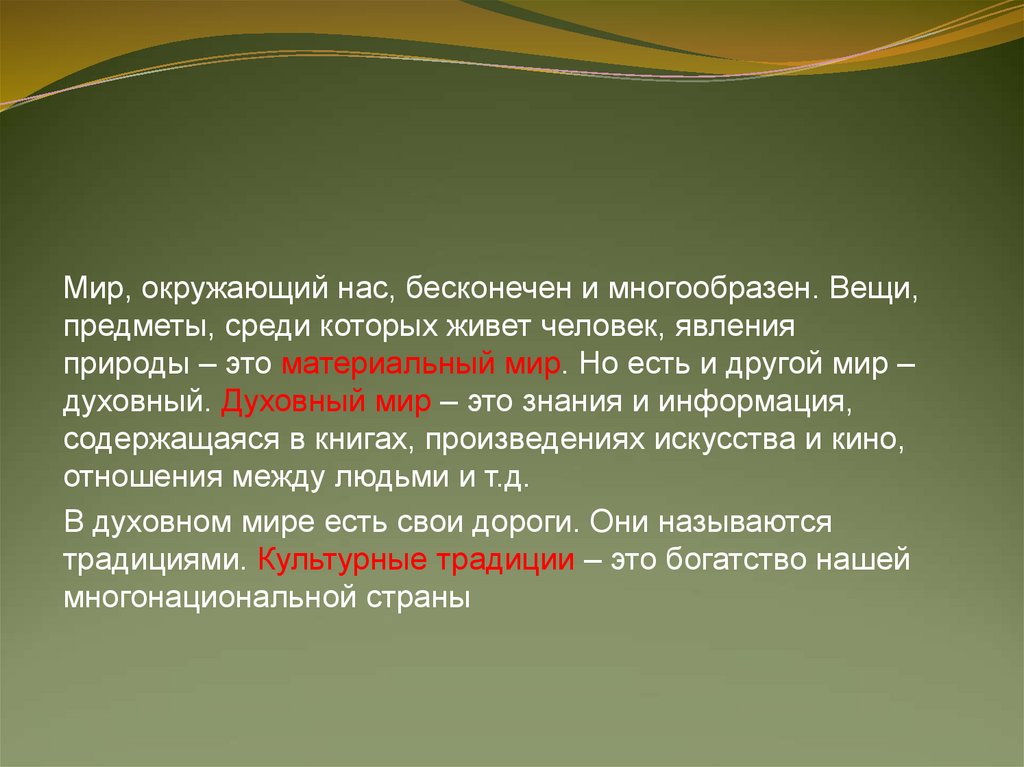 Мир, окружающий нас, бесконечен и многообразен. Вещи, предметы, среди которых живет человек, явления природы – это материальный мир. Но есть и другой мир – духовный. Духовный мир – это знания и информация, содержащаяся в книгах, произведениях искусства и кино, отношения между людьми и т.д.

В духовном мире есть свои дороги. Они называются традициями. Культурные традиции – это богатство нашей многонациональной страны